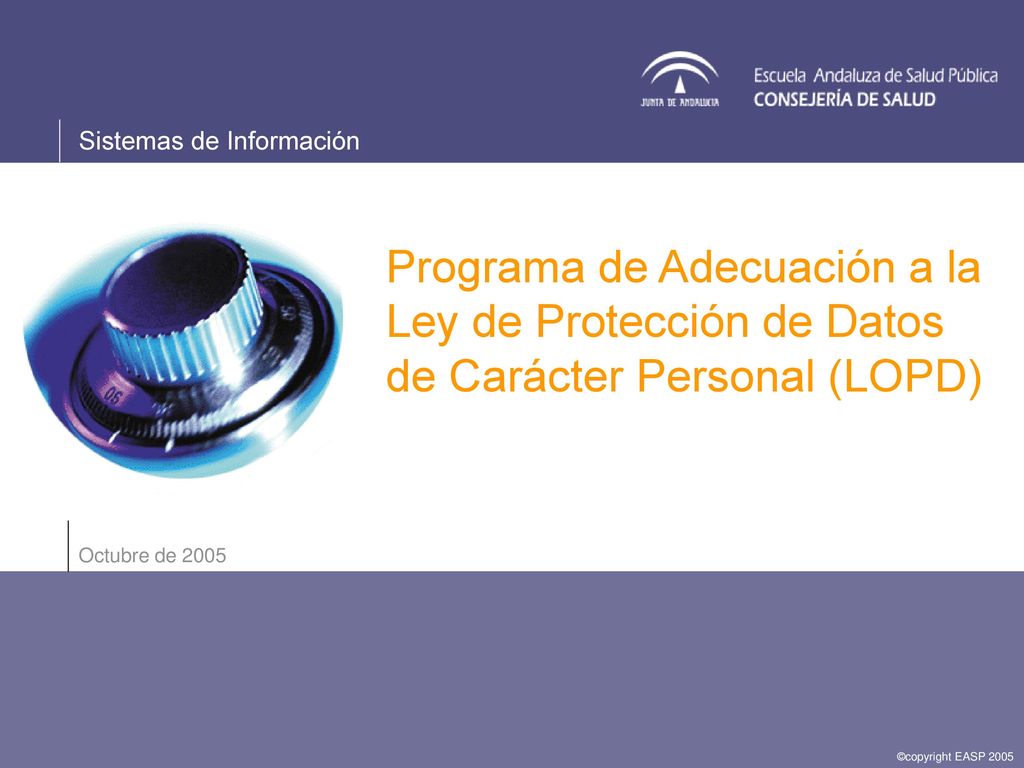 JUNTA DE ANDALUCIA

Escuela Andaluza de Salud Pública
CONSEJERÍA DE SALUD

Sistemas de Información

Programa de Adecuación a la Ley de Protección de Datos de Carácter Personal (LOPD)

Octubre de 2005

©copyright EASP 2005